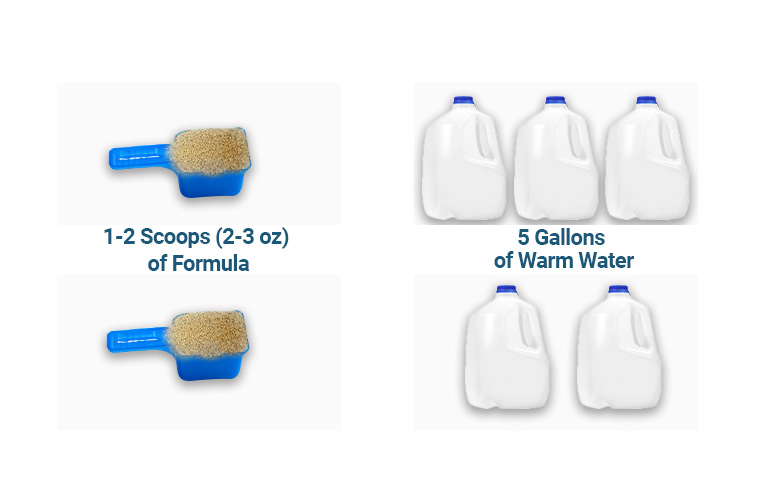 1-2 Scoops (2-3 oz)
of Formula

5 Gallons
of Warm Water